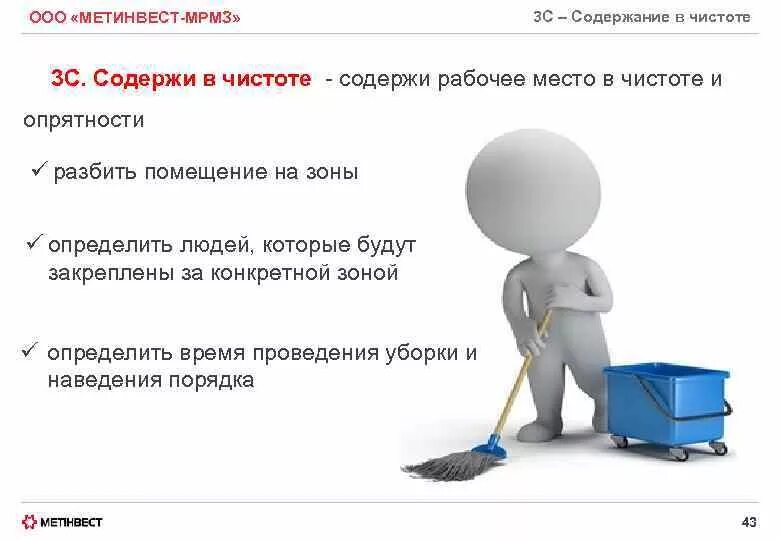 ООО «МЕТИНВЕСТ-МРМЗ»

3С – Содержание в чистоте

3С. Содержи в чистоте - содержи рабочее место в чистоте и опрятности

✓ разбить помещение на зоны

✓ определить людей, которые будут закреплены за конкретной зоной

✓ определить время проведения уборки и наведения порядка

МЕТІНВЕСТ

43